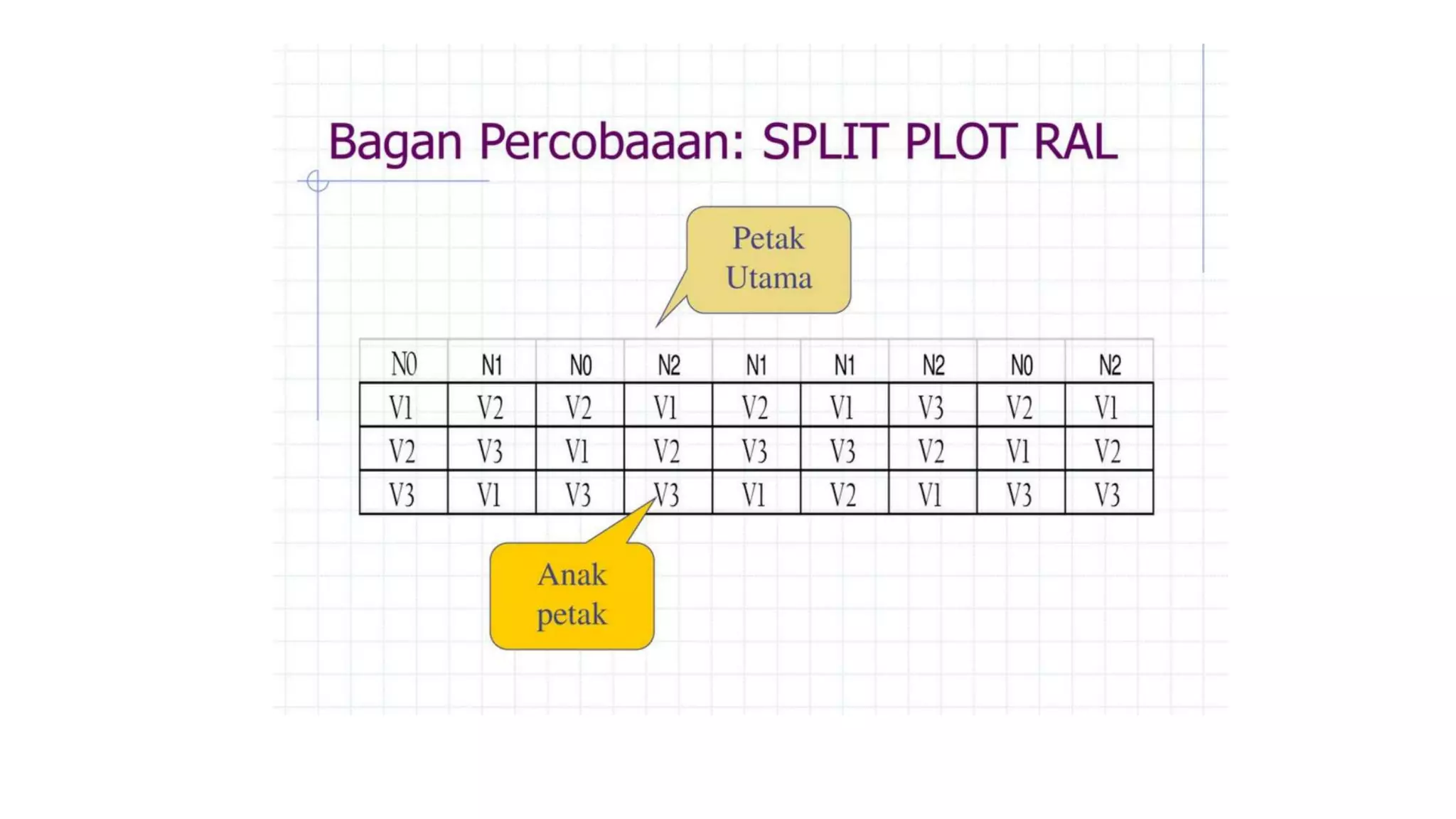 Bagan Percobaaan: SPLIT PLOT RAL

Petak Utama

| N0 | N1 | N0 | N2 | N1 | N1 | N2 | N0 | N2 |
|---|---|---|---|---|---|---|---|---|
| V1 | V2 | V2 | V1 | V2 | V1 | V3 | V2 | V1 |
| V2 | V3 | V1 | V2 | V3 | V3 | V2 | V1 | V2 |
| V3 | V1 | V3 | V3 | V1 | V2 | V1 | V3 | V3 |

Anak petak